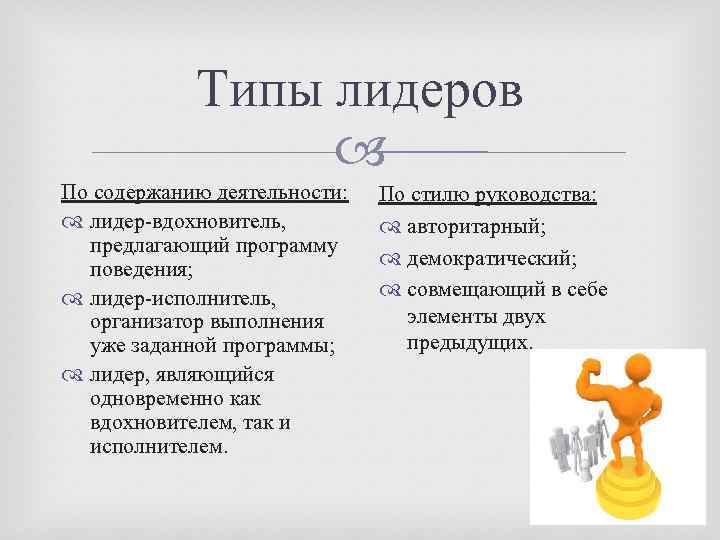 Типы лидеров

По содержанию деятельности:
лидер-вдохновитель, предлагающий программу поведения;
лидер-исполнитель, организатор выполнения уже заданной программы;
лидер, являющийся одновременно как вдохновителем, так и исполнителем.

По стилю руководства:
авторитарный;
демократический;
совмещающий в себе элементы двух предыдущих.